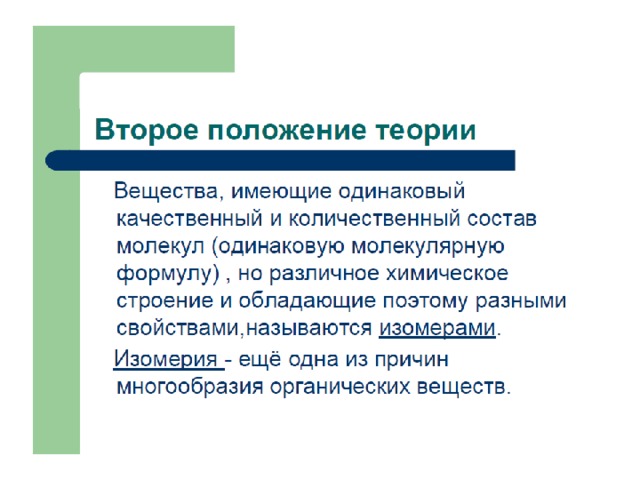 Второе положение теории

Вещества, имеющие одинаковый качественный и количественный состав молекул (одинаковую молекулярную формулу) , но различное химическое строение и обладающие поэтому разными свойствами,называются изомерами.

Изомерия - ещё одна из причин многообразия органических веществ.